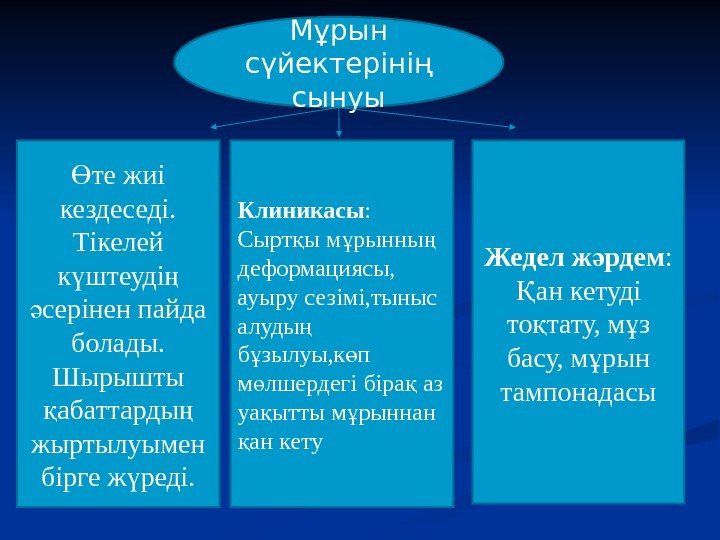 Мұрын сүйектерінің сынуы

Өте жиі кездеседі. Тікелей күштеудің әсерінен пайда болады. Шырышты қабаттардың жыртылуымен бірге жүреді.

Клиникасы:
Сыртқы мұрынның деформациясы, ауыру сезімі,тыныс алудың бұзылуы,көп мөлшердегі бірақ аз уақытты мұрыннан қан кету

Жедел жәрдем: Қан кетуді тоқтату, мұз басу, мұрын тампонадасы